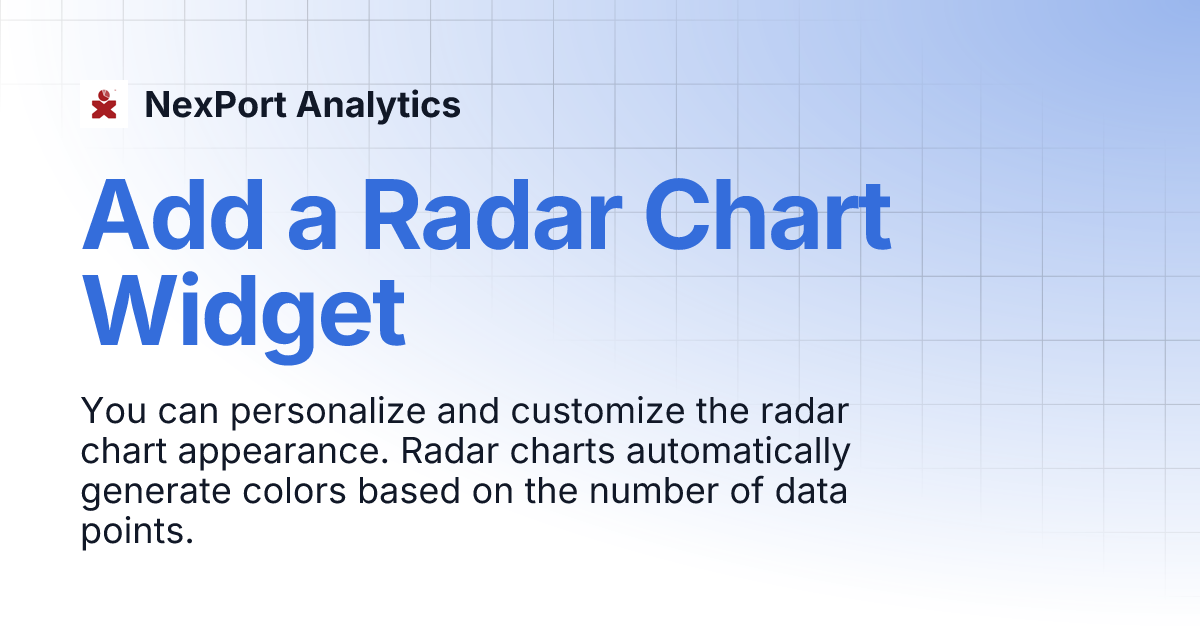 NexPort Analytics

Add a Radar Chart Widget

You can personalize and customize the radar chart appearance. Radar charts automatically generate colors based on the number of data points.